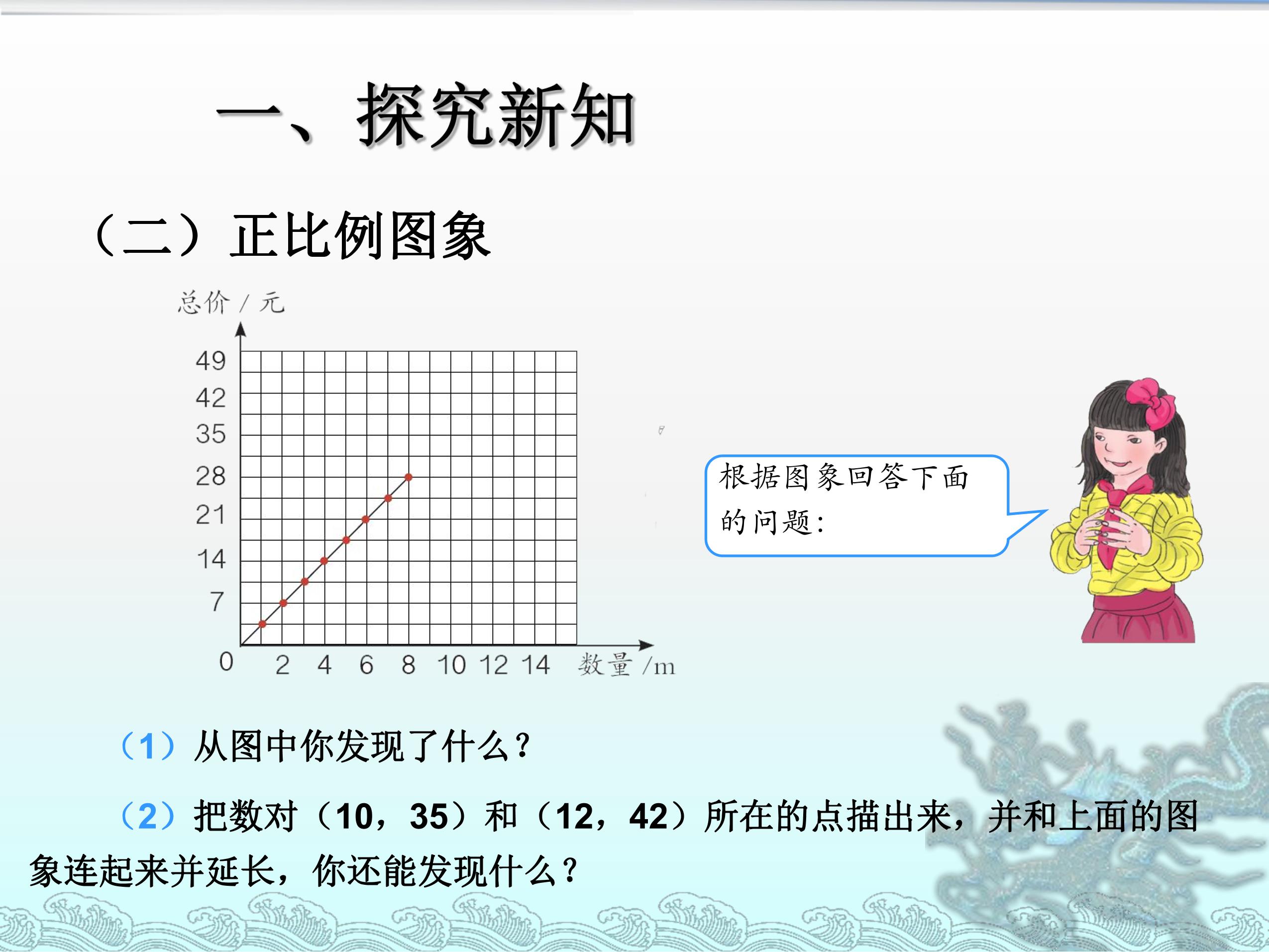 一、探究新知

（二）正比例图象

总价 / 元

49
42
35
28
21
14
7
0

2 4 6 8 10 12 14 数量 /m

根据图象回答下面的问题：

（1）从图中你发现了什么？

（2）把数对（10，35）和（12，42）所在的点描出来，并和上面的图象连起来并延长，你还能发现什么？